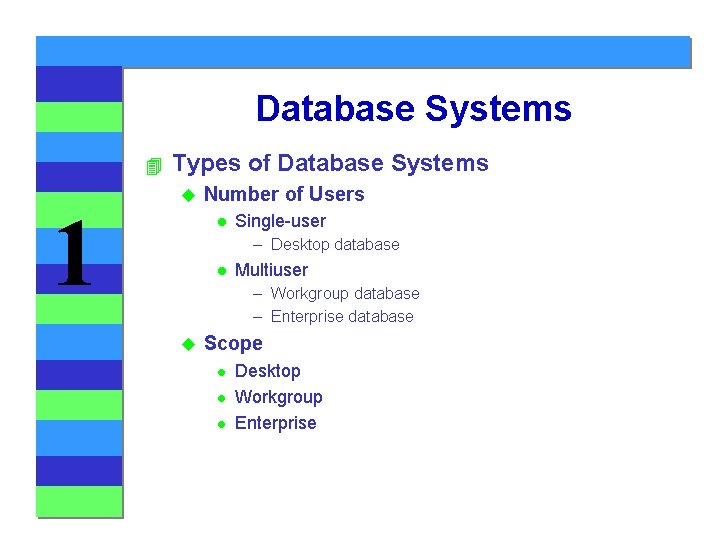 1

Database Systems

Types of Database Systems

Number of Users

Single-user

– Desktop database

Multiuser

– Workgroup database

– Enterprise database

Scope

Desktop

Workgroup

Enterprise